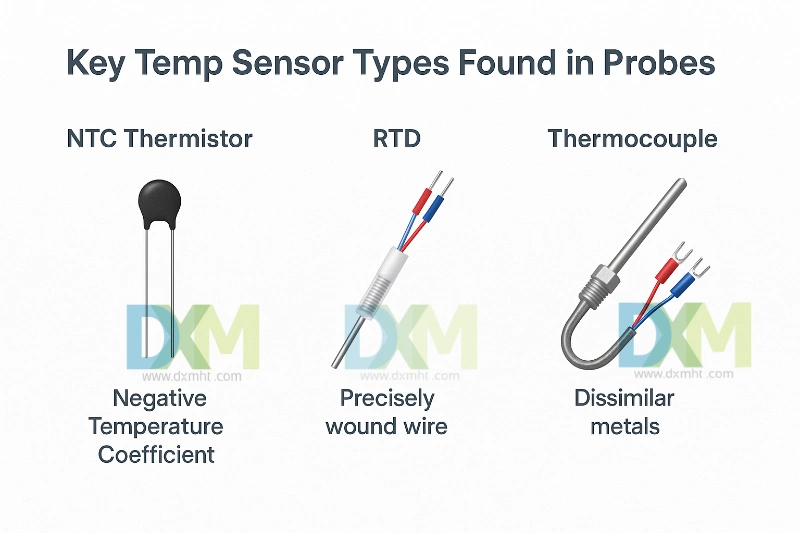 Key Temp Sensor Types Found in Probes

NTC Thermistor

DXM
www.dxmht.com

Negative Temperature Coefficient

RTD

DXM
www.dxmht.com

Precisely wound wire

Thermocouple

DXM
www.dxmht.com

Dissimilar metals